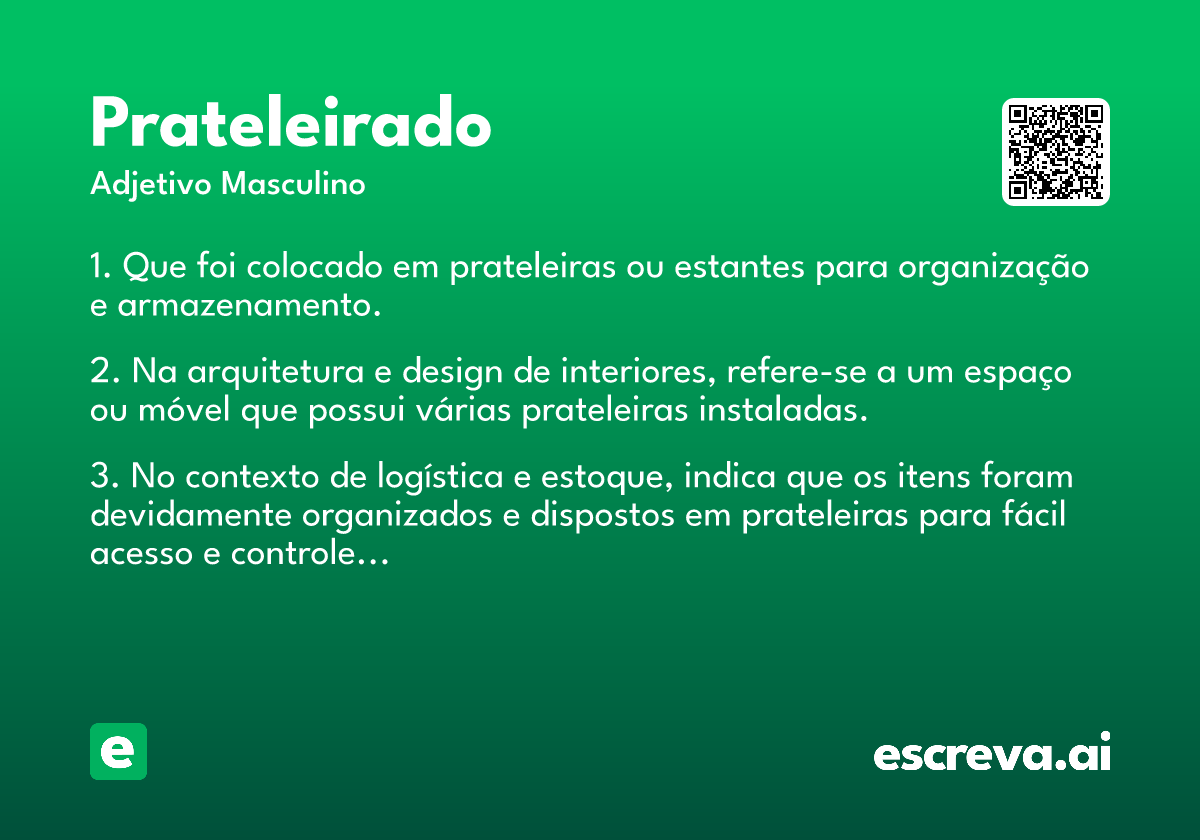 Prateleirado
Adjetivo Masculino

1. Que foi colocado em prateleiras ou estantes para organização e armazenamento.

2. Na arquitetura e design de interiores, refere-se a um espaço ou móvel que possui várias prateleiras instaladas.

3. No contexto de logística e estoque, indica que os itens foram devidamente organizados e dispostos em prateleiras para fácil acesso e controle...

e

escreva.ai